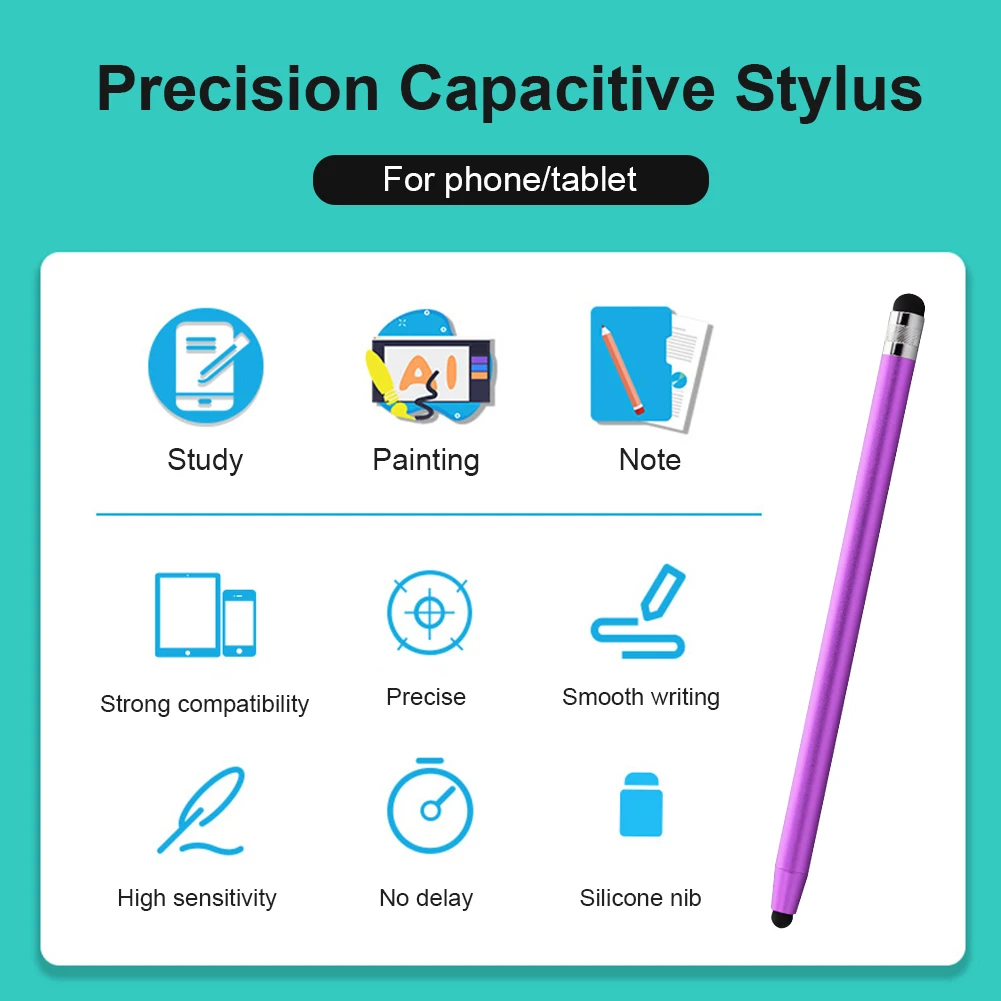 Precision Capacitive Stylus

For phone/tablet

AI

Study

Painting

Note

Strong compatibility

Precise

Smooth writing

High sensitivity

No delay

Silicone nib